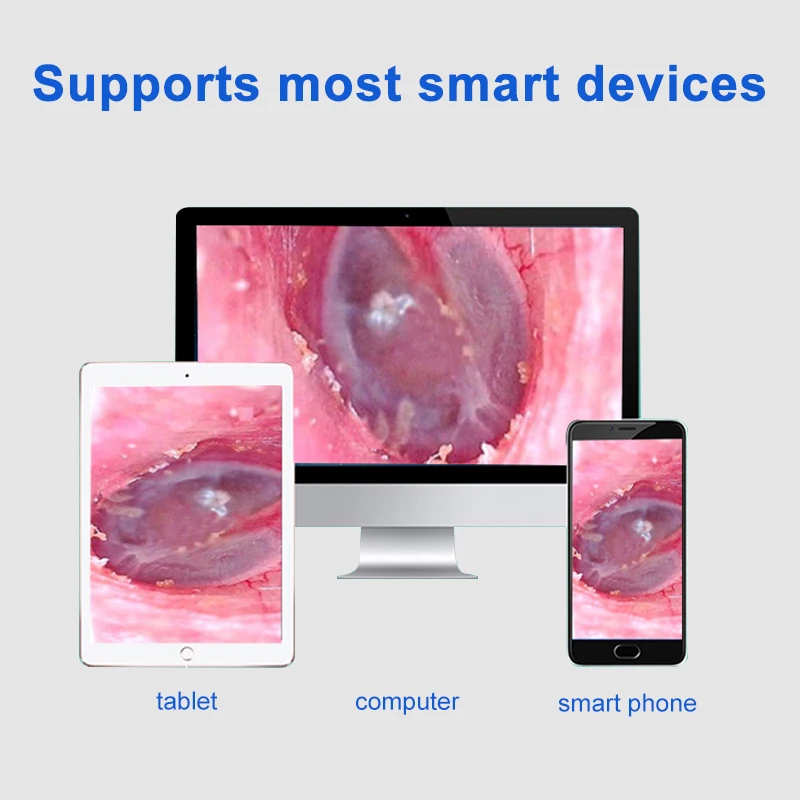 Supports most smart devices

tablet

computer

smart phone